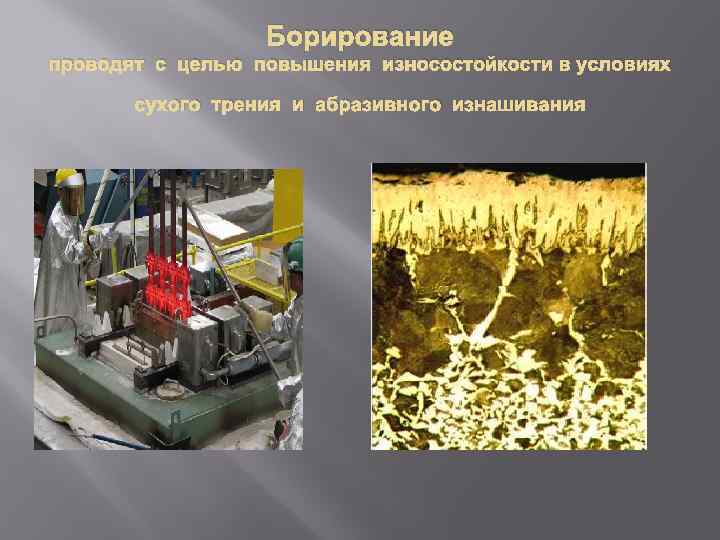 Борирование

проводят с целью повышения износостойкости в условиях сухого трения и абразивного изнашивания